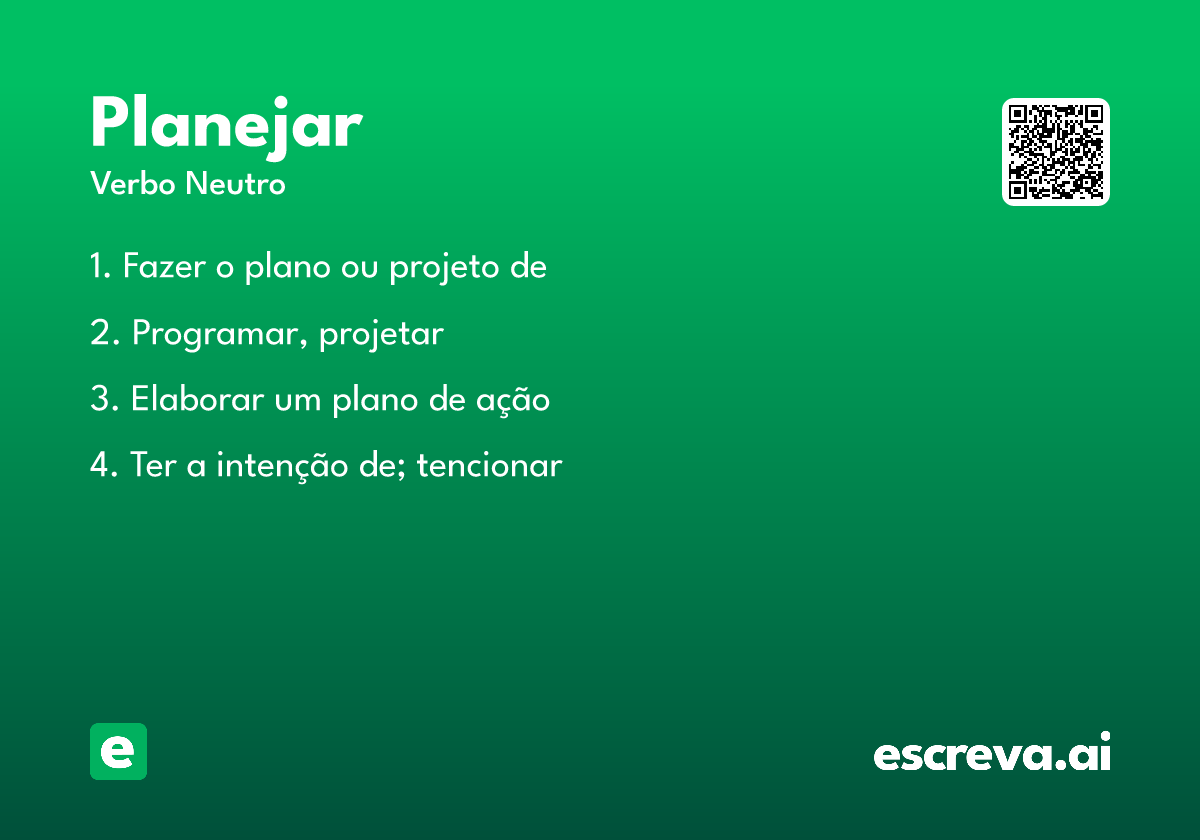 Planejar
Verbo Neutro

1. Fazer o plano ou projeto de

2. Programar, projetar

3. Elaborar um plano de ação

4. Ter a intenção de; tencionar

e

escreva.ai